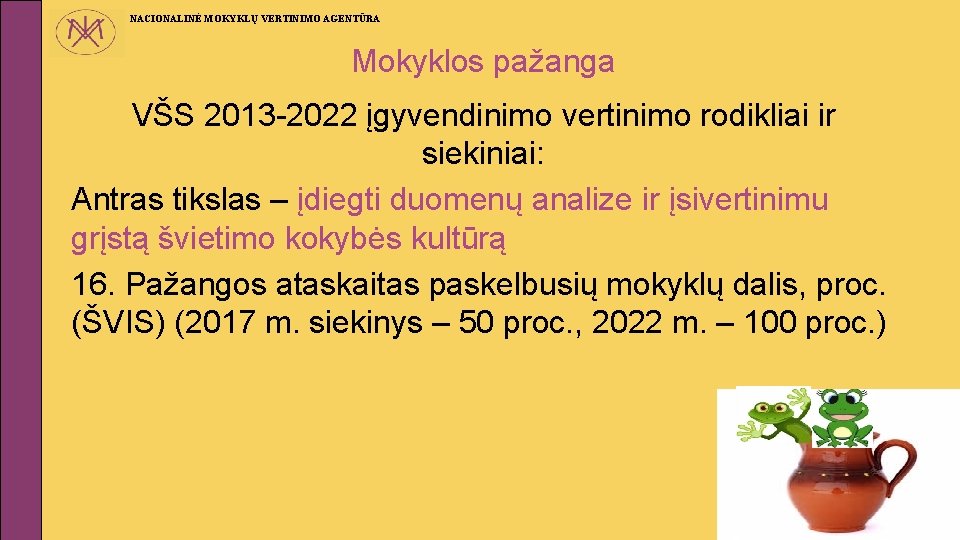 NACIONALINĖ MOKYKLŲ VERTINIMO AGENTŪRA

Mokyklos pažanga

VŠS 2013-2022 įgyvendinimo vertinimo rodikliai ir siekiniai:

Antras tikslas – įdiegti duomenų analize ir įsivertinimu grįstą švietimo kokybės kultūrą

16. Pažangos ataskaitas paskelbusių mokyklų dalis, proc. (ŠVIS) (2017 m. siekinys – 50 proc., 2022 m. – 100 proc.)